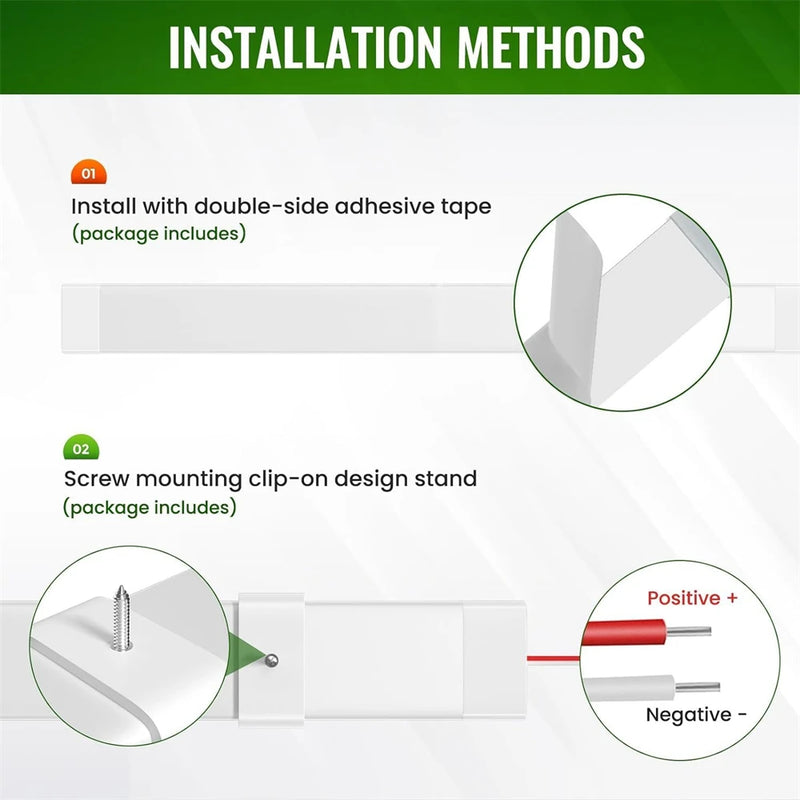 INSTALLATION METHODS

01

Install with double-side adhesive tape
(package includes)

02

Screw mounting clip-on design stand
(package includes)

Positive +

Negative -